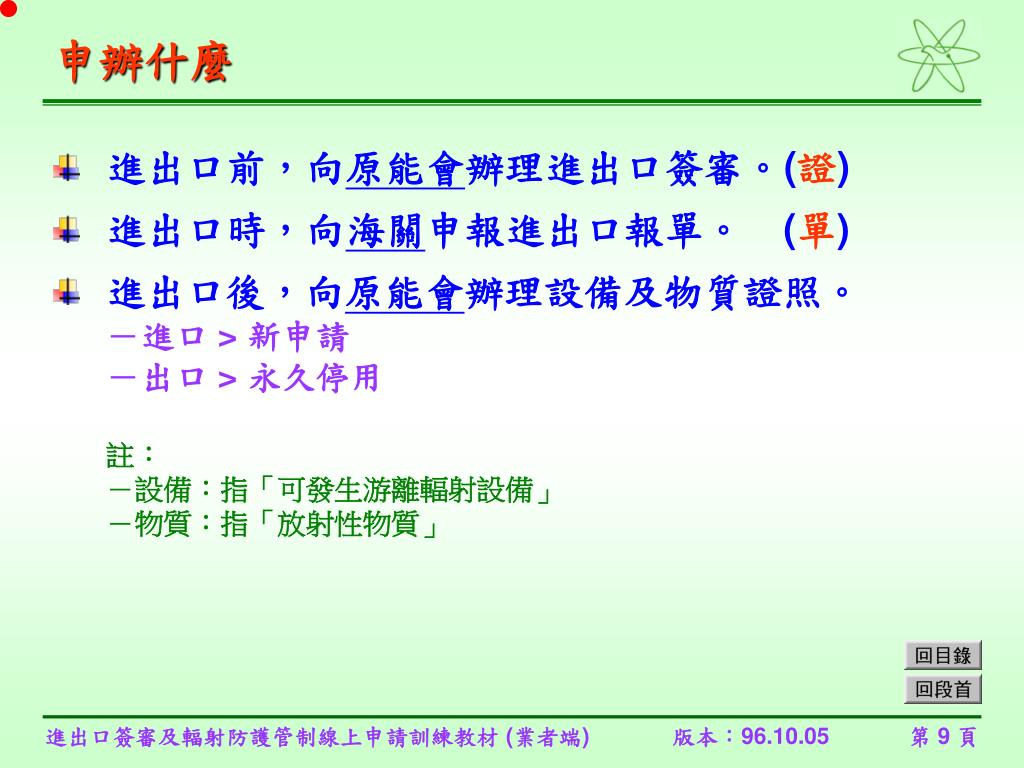 申辦什麼

進出口前，向原能會辦理進出口簽審。(證)

進出口時，向海關申報進出口報單。 (單)

進出口後，向原能會辦理設備及物質證照。
－進口 > 新申請
－出口 > 永久停用

註：
－設備：指「可發生游離輻射設備」
－物質：指「放射性物質」

回目錄
回段首

進出口簽審及輻射防護管制線上申請訓練教材 (業者端) 版本：96.10.05 第 9 頁